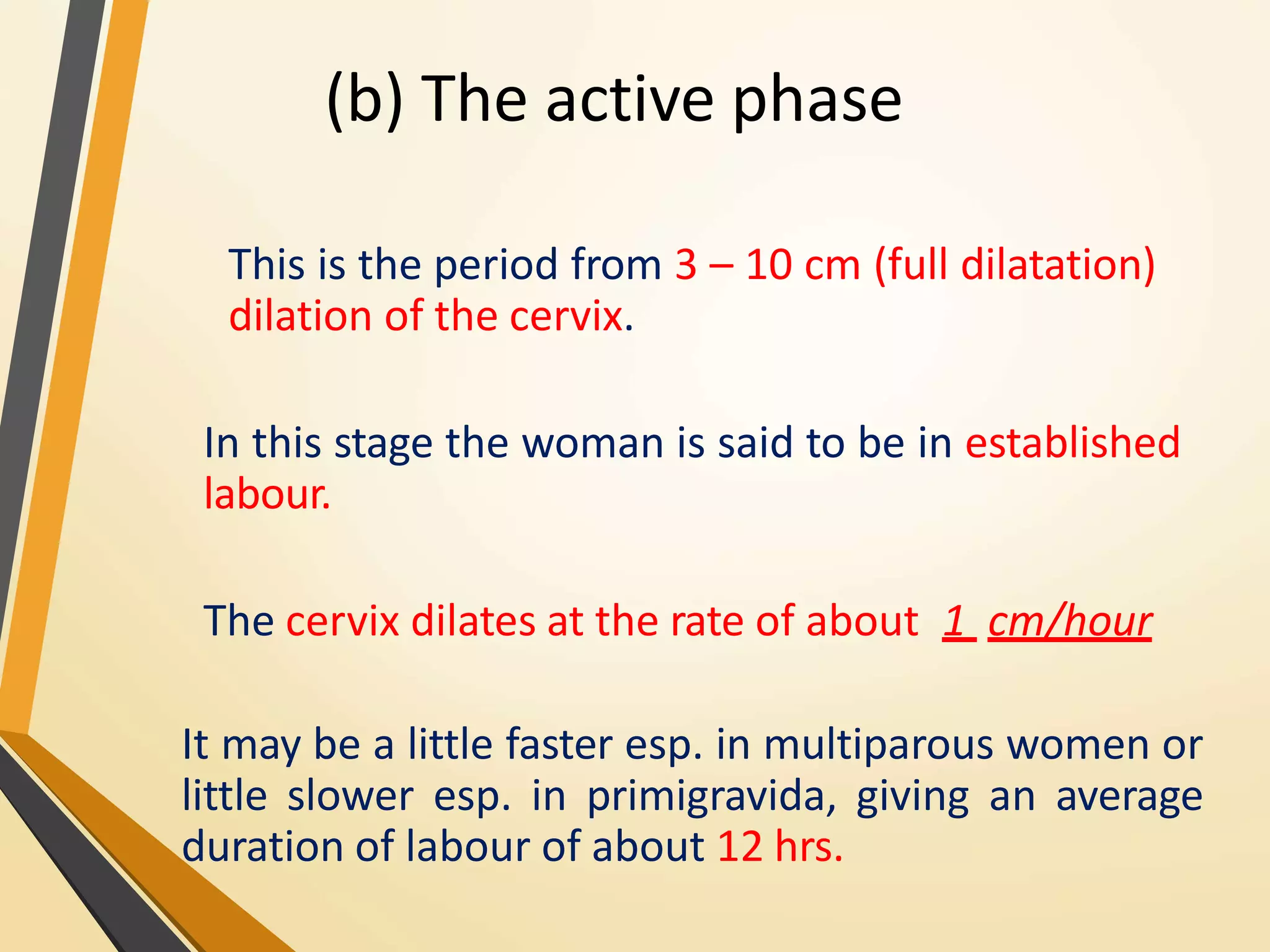 (b) The active phase

This is the period from 3 – 10 cm (full dilatation) dilation of the cervix.

In this stage the woman is said to be in established labour.

The cervix dilates at the rate of about 1 cm/hour

It may be a little faster esp. in multiparous women or little slower esp. in primigravida, giving an average duration of labour of about 12 hrs.